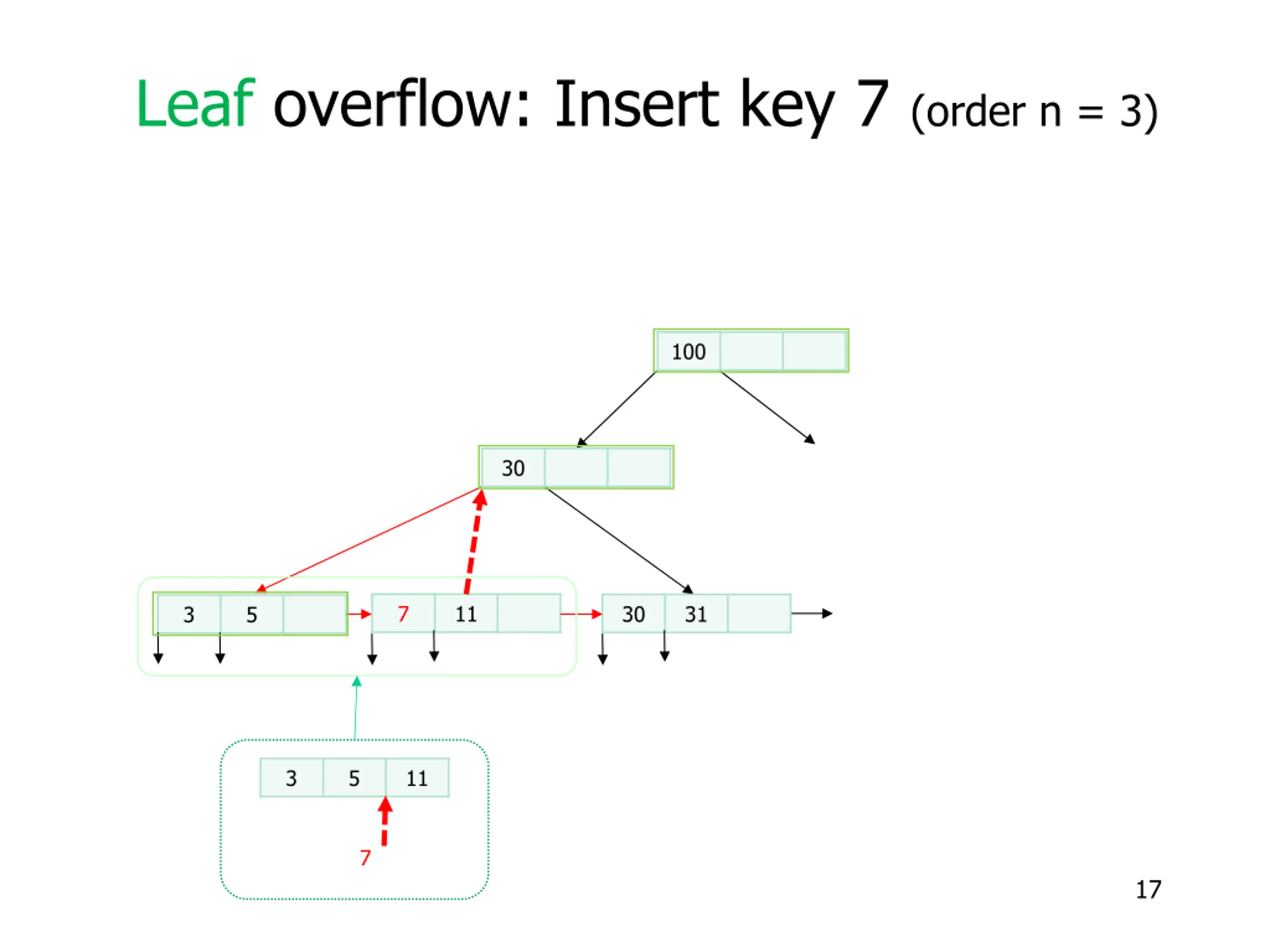 Leaf overflow: Insert key 7 (order n = 3)

100

30

3 5

7 11

30 31

3 5 11

7

17